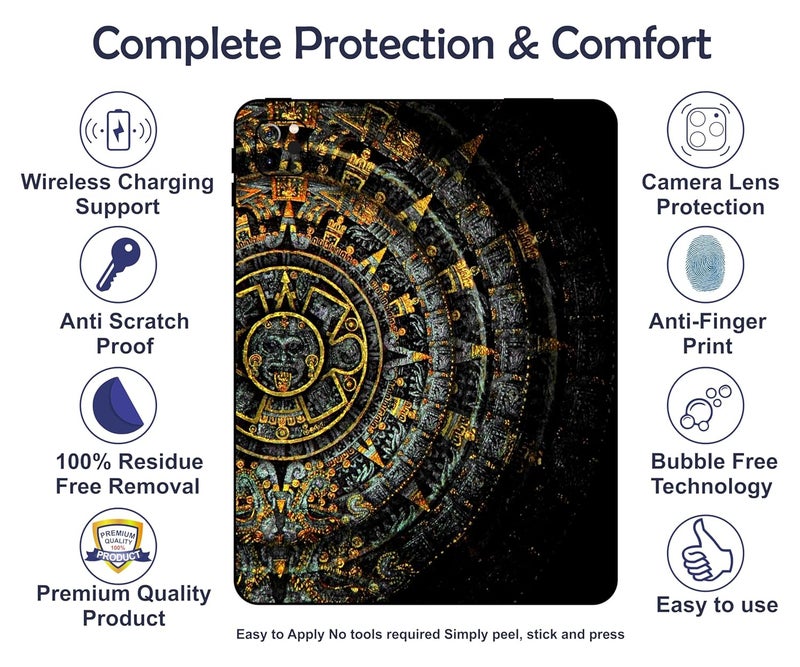 Complete Protection & Comfort

Wireless Charging Support

Anti Scratch Proof

100% Residue Free Removal

PREMIUM QUALITY 100% PRODUCT

Premium Quality Product

Camera Lens Protection

Anti-Finger Print

Bubble Free Technology

Easy to use

Easy to Apply No tools required Simply peel, stick and press